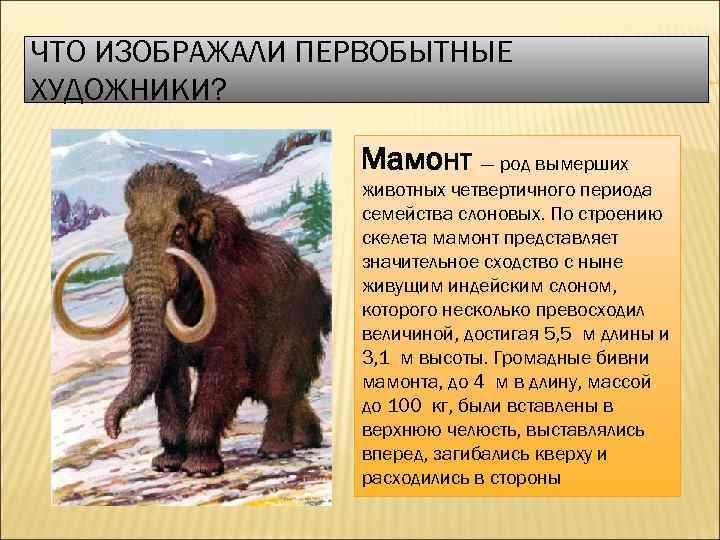 ЧТО ИЗОБРАЖАЛИ ПЕРВОБЫТНЫЕ ХУДОЖНИКИ?

Мамонт — род вымерших животных четвертичного периода семейства слоновых. По строению скелета мамонт представляет значительное сходство с ныне живущим индейским слоном, которого несколько превосходил величиной, достигая 5,5 м длины и 3,1 м высоты. Громадные бивни мамонта, до 4 м в длину, массой до 100 кг, были вставлены в верхнюю челюсть, выставлялись вперед, загибались кверху и расходились в стороны